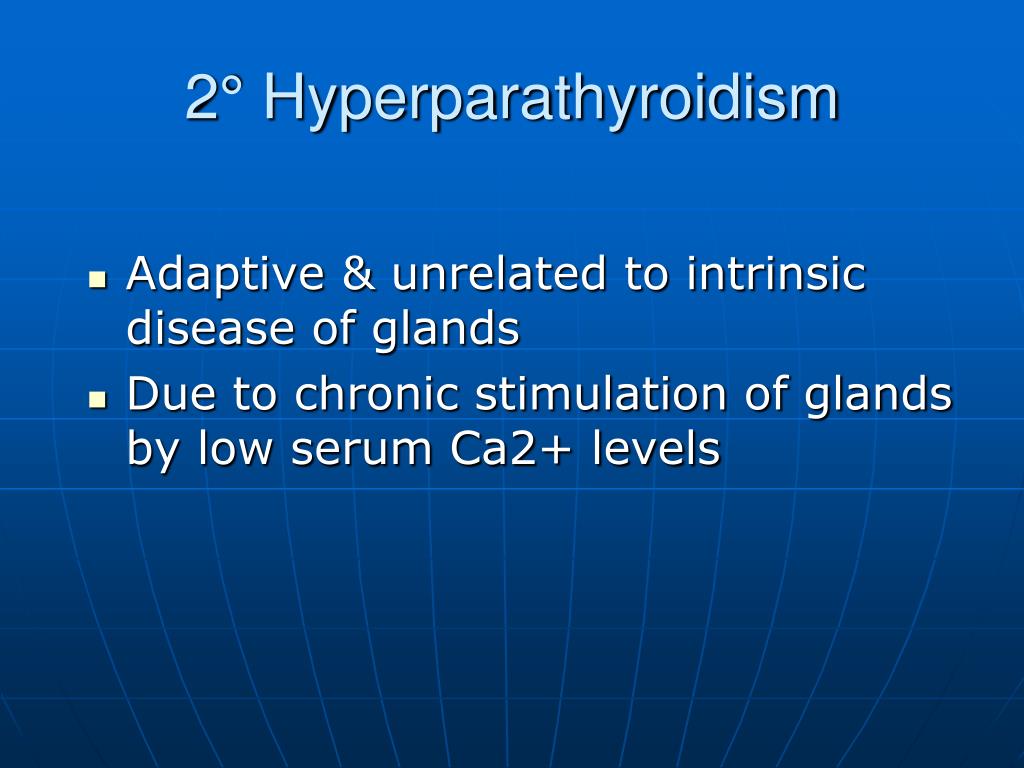 2° Hyperparathyroidism

- Adaptive & unrelated to intrinsic disease of glands
- Due to chronic stimulation of glands by low serum Ca2+ levels